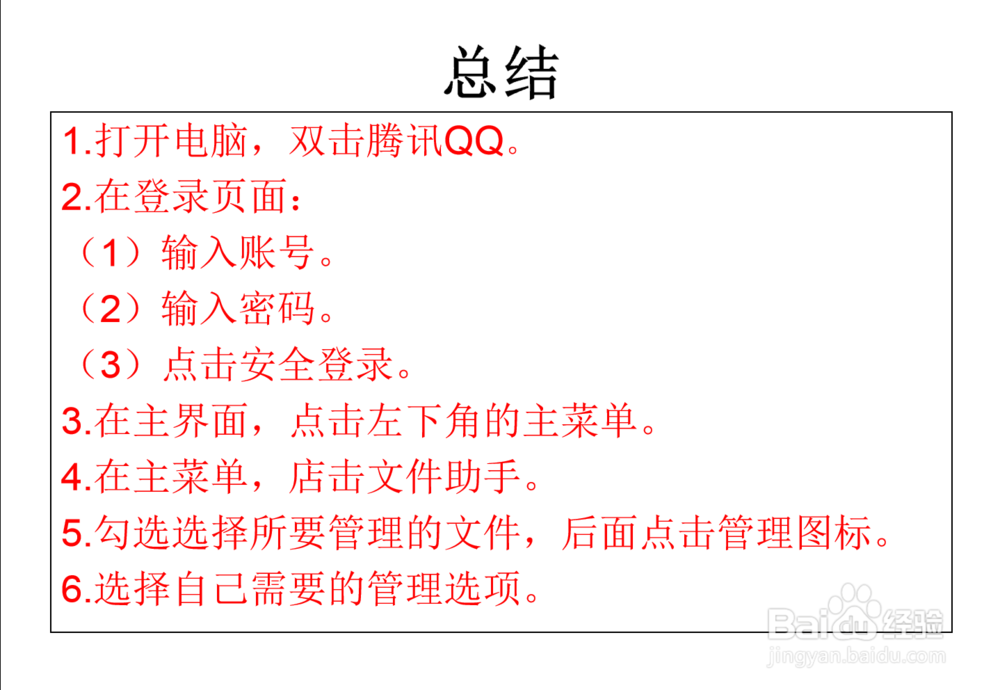 总结

1.打开电脑，双击腾讯QQ。

2.在登录页面：

（1）输入账号。

（2）输入密码。

（3）点击安全登录。

3.在主界面，点击左下角的主菜单。

4.在主菜单，店击文件助手。

5.勾选选择所要管理的文件，后面点击管理图标。

6.选择自己需要的管理选项。

Baidu经验
jingyan.baidu.com